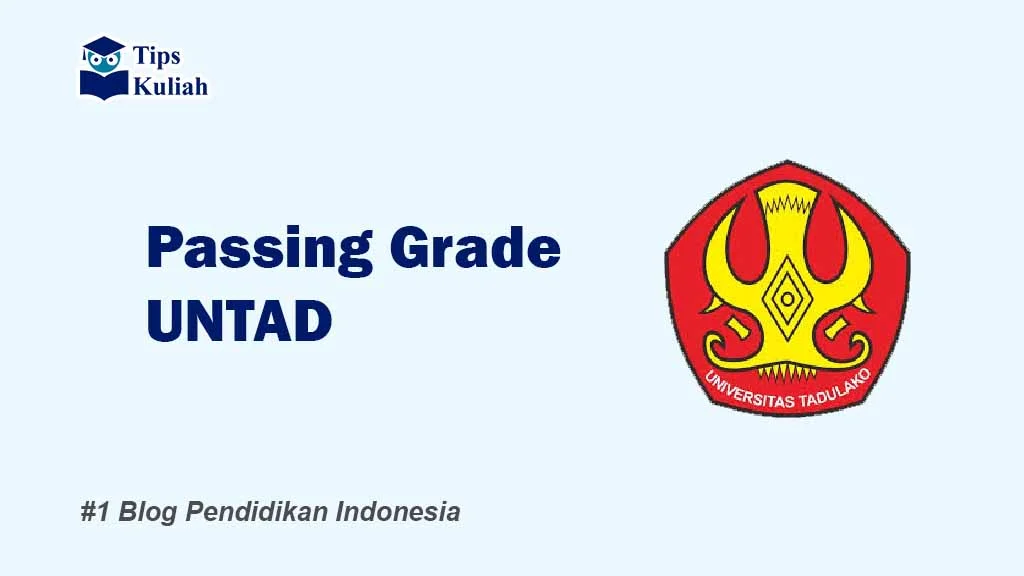 Tips
Kuliah

Passing Grade
UNTAD

UNIVERSITAS TADULAKO

#1 Blog Pendidikan Indonesia